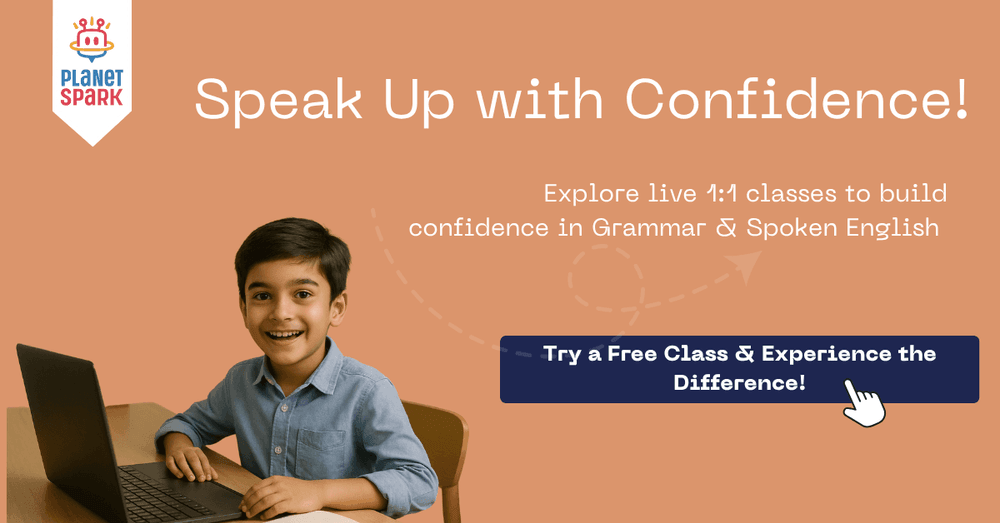 PLANET SPARK

Speak Up with Confidence!

Explore live 1:1 classes to build confidence in Grammar & Spoken English

Try a Free Class & Experience the Difference!